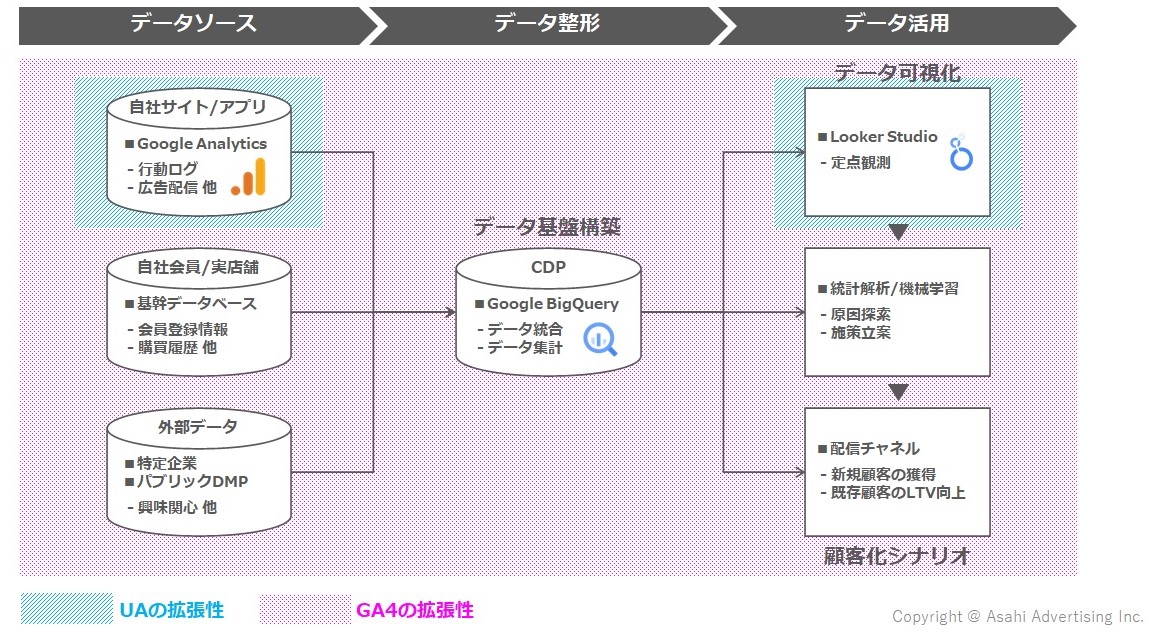 データソース

データ整形

データ活用

自社サイト/アプリ

■ Google Analytics
- 行動ログ
- 広告配信 他

自社会員/実店舗

■ 基幹データベース
- 会員登録情報
- 購買履歴 他

外部データ

■ 特定企業
■ パブリックDMP
- 興味関心 他

データ基盤構築

CDP

■ Google BigQuery
- データ統合
- データ集計

データ可視化

■ Looker Studio
- 定点観測

■ 統計解析/機械学習
- 原因探索
- 施策立案

■ 配信チャネル
- 新規顧客の獲得
- 既存顧客のLTV向上

顧客化シナリオ

UAの拡張性

GA4の拡張性

Copyright @ Asahi Advertising Inc.